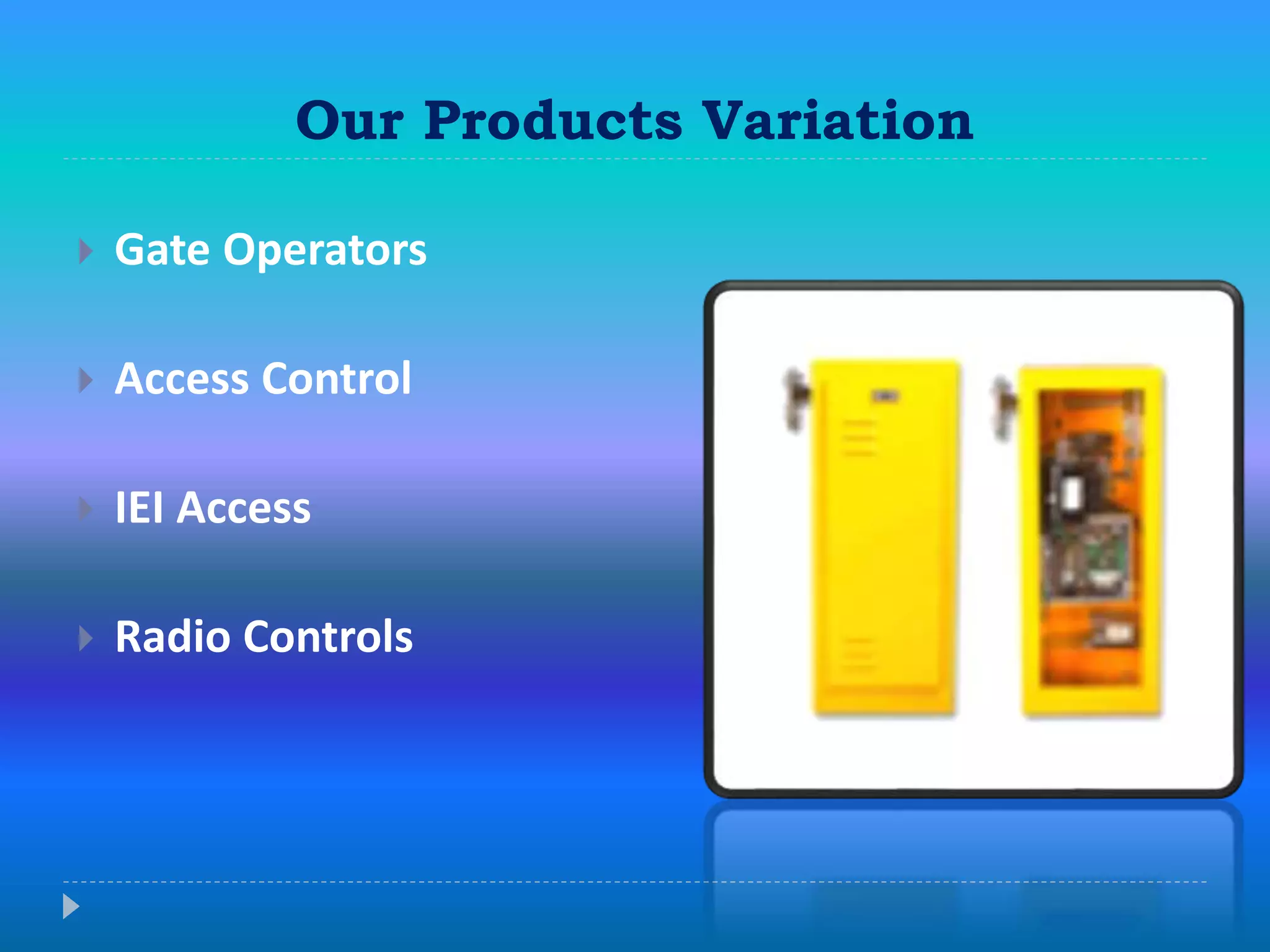 Our Products Variation

Gate Operators

Access Control

IEI Access

Radio Controls